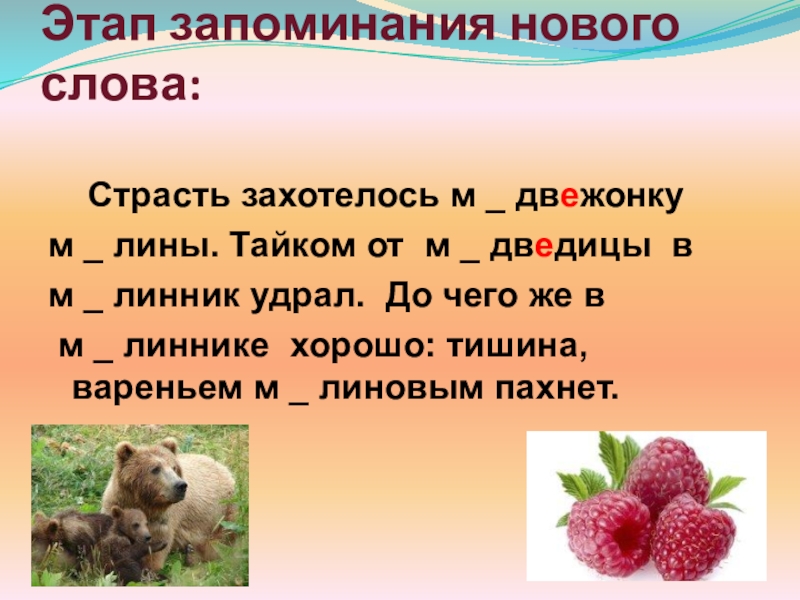 Этап запоминания нового слова:

Страсть захотелось м _ двежонку м _ лины. Тайком от м _ дведицы в м _ линник удрал. До чего же в м _ линнике хорошо: тишина, вареньем м _ линовым пахнет.